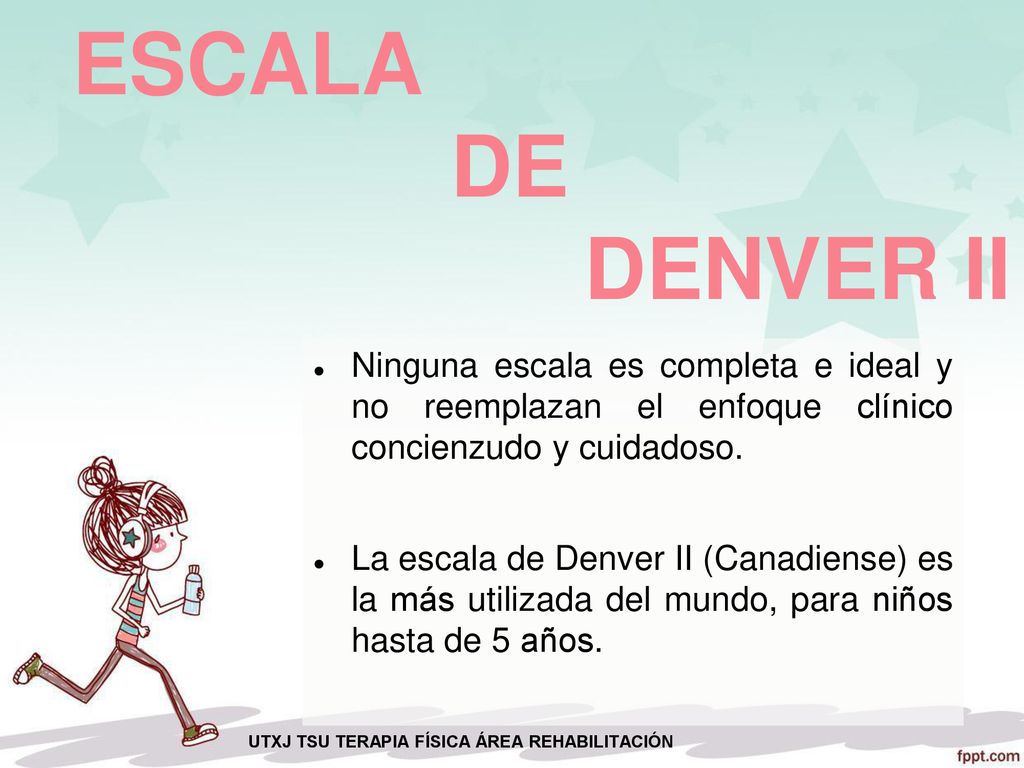 ESCALA DE DENVER II

- Ninguna escala es completa e ideal y no reemplazan el enfoque clínico concienzudo y cuidadoso.

- La escala de Denver II (Canadiense) es la más utilizada del mundo, para niños hasta de 5 años.

UTXJ TSU TERAPIA FÍSICA ÁREA REHABILITACIÓN

fppt.com